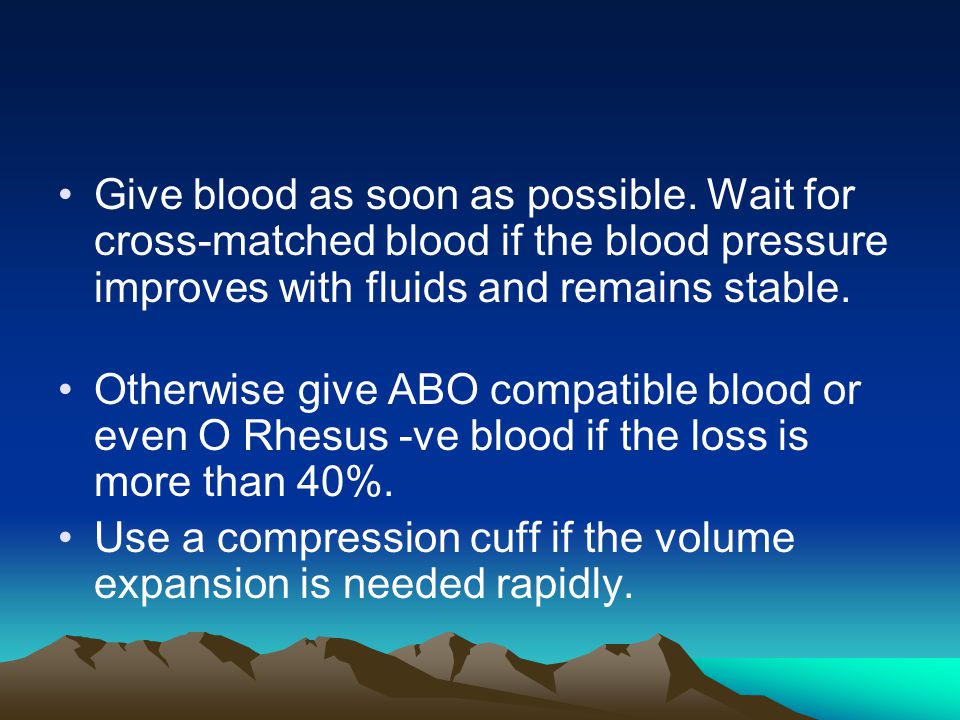 • Give blood as soon as possible. Wait for cross-matched blood if the blood pressure improves with fluids and remains stable.

• Otherwise give ABO compatible blood or even O Rhesus -ve blood if the loss is more than 40%.

• Use a compression cuff if the volume expansion is needed rapidly.